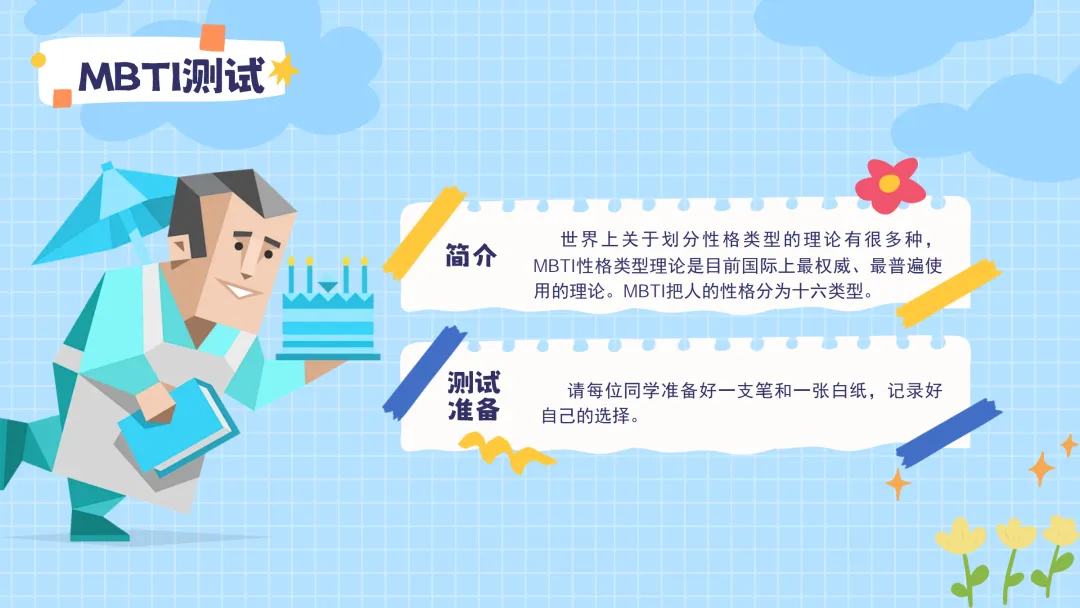 MBTI测试

简介

世界上关于划分性格类型的理论有很多种，MBTI性格类型理论是目前国际上最权威、最普遍使用的理论。MBTI把人的性格分为十六类型。

测试准备

请每位同学准备好一支笔和一张白纸，记录好自己的选择。